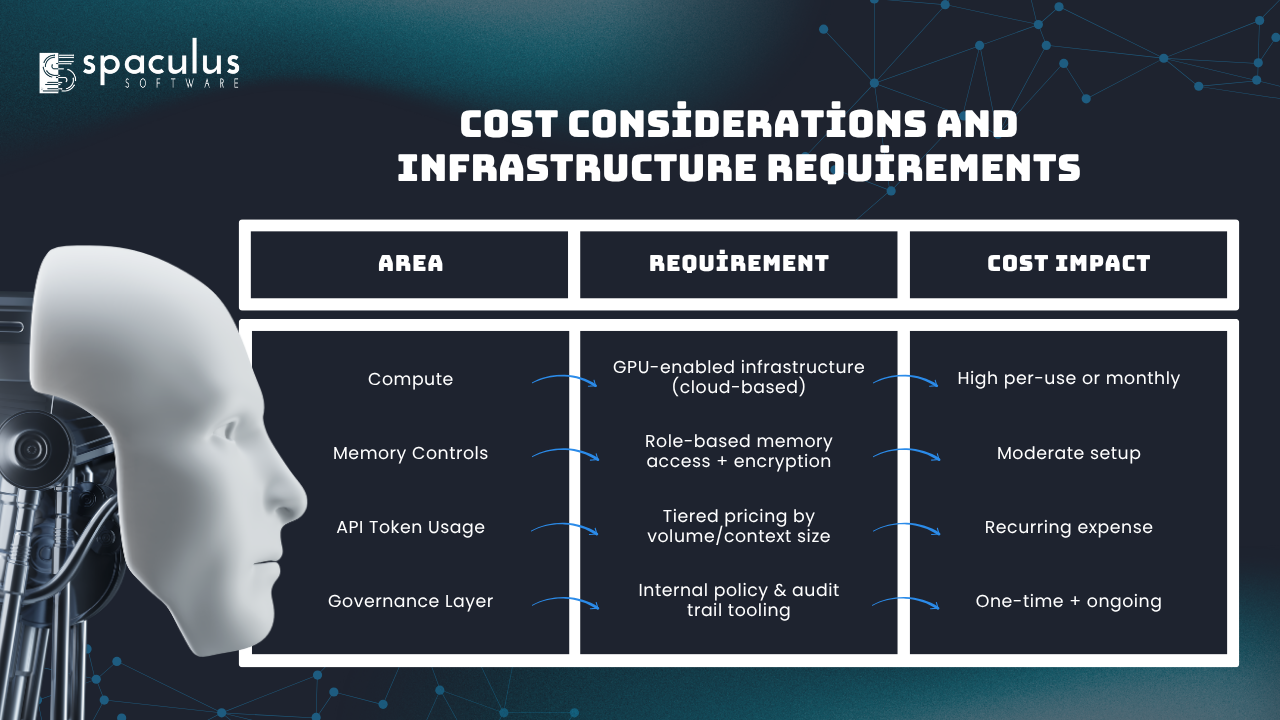 spaculus SOFTWARE

COST CONSİDERATİONS AND INFRASTRUCTURE REQUİREMENTS

| AREA | REQUİREMENT | COST IMPACT |
|---|---|---|
| Compute | GPU-enabled infrastructure (cloud-based) | High per-use or monthly |
| Memory Controls | Role-based memory access + encryption | Moderate setup |
| API Token Usage | Tiered pricing by volume/context size | Recurring expense |
| Governance Layer | Internal policy & audit trail tooling | One-time + ongoing |